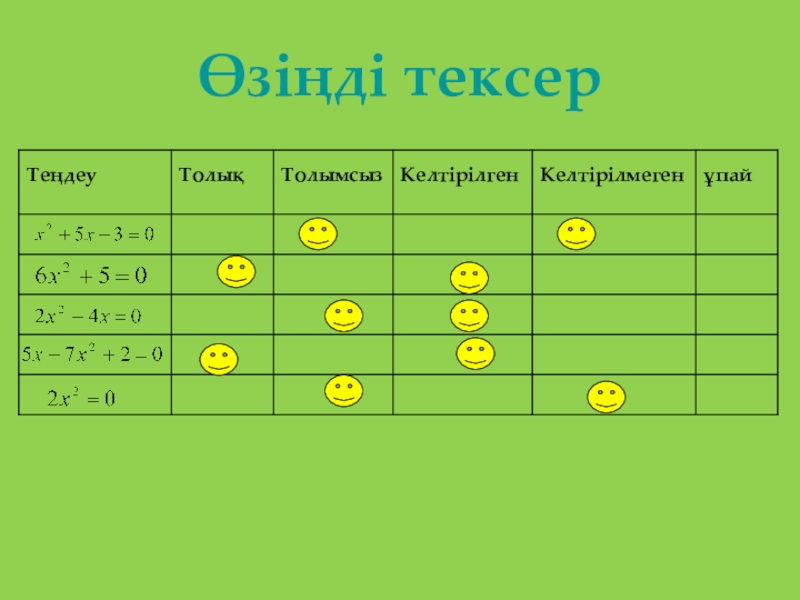 Өзіңді тексер

| Теңдеу | Толық | Толымсыз | Келтірілген | Келтірілмеген | ұпай |
|---|---|---|---|---|---|
| $x^2+5x-3=0$ | | | | | |
| $6x^2+5=0$ | | | | | |
| $2x^2-4x=0$ | | | | | |
| $5x-7x^2+2-0$ | | | | | |
| $2x^2=0$ | | | | | |